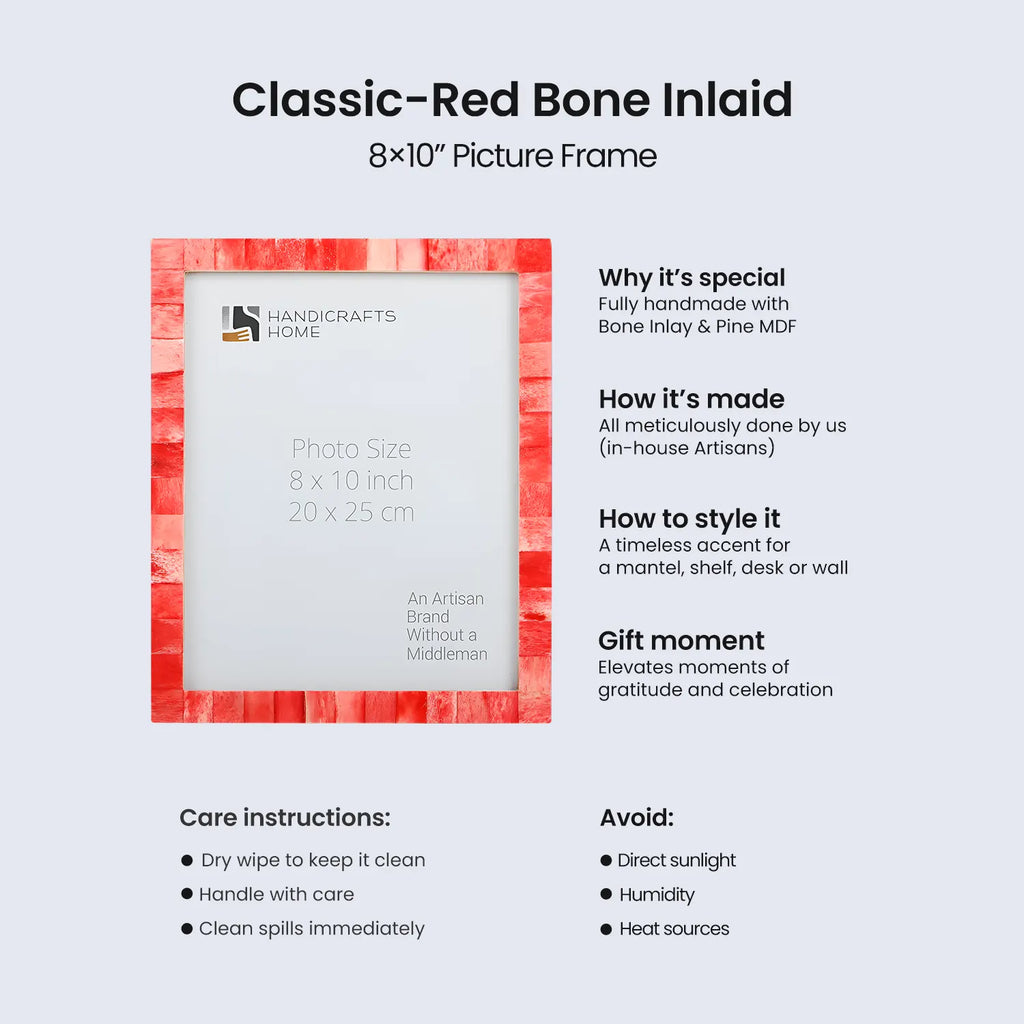 Classic-Red Bone Inlaid
8×10" Picture Frame

HANDICRAFTS HOME

Photo Size
8 x 10 inch
20 x 25 cm

An Artisan Brand Without a Middleman

Why it's special
Fully handmade with Bone Inlay & Pine MDF

How it's made
All meticulously done by us (in-house Artisans)

How to style it
A timeless accent for a mantel, shelf, desk or wall

Gift moment
Elevates moments of gratitude and celebration

Care instructions:
● Dry wipe to keep it clean
● Handle with care
● Clean spills immediately

Avoid:
● Direct sunlight
● Humidity
● Heat sources